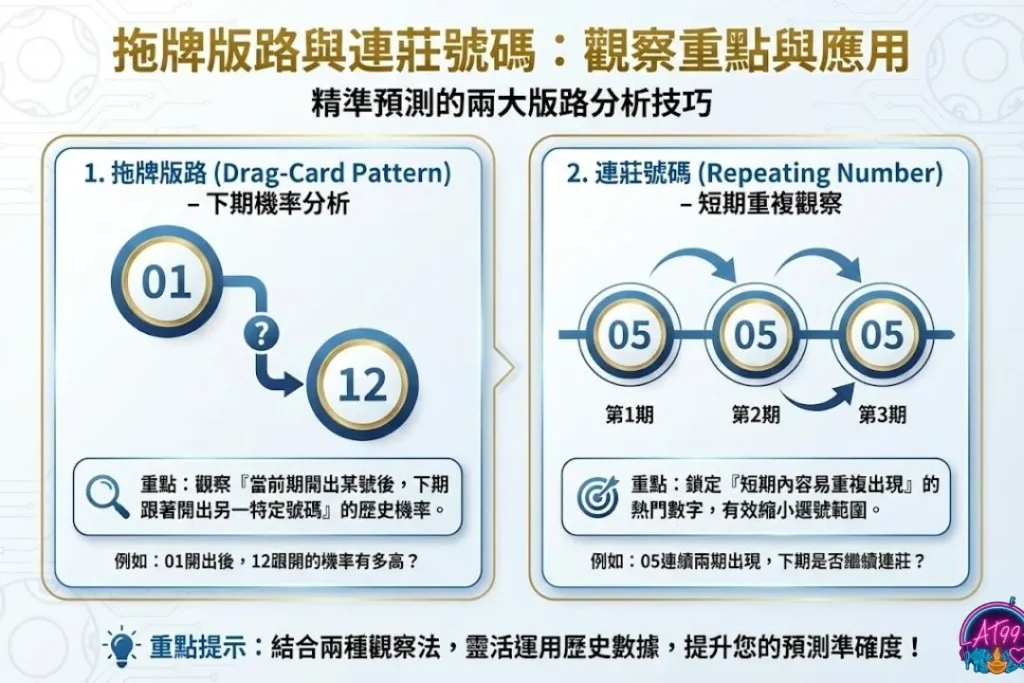 拖牌版路與連莊號碼：觀察重點與應用

精準預測的兩大版路分析技巧

1. 拖牌版路 (Drag-Card Pattern)
– 下期機率分析

01

?

12

重點：觀察『當前期開出某號後，下期跟著開出另一特定號碼』的歷史機率。

例如：01開出後，12跟開的機率有多高？

2. 連莊號碼 (Repeating Number)
– 短期重複觀察

05 05 05

第1期 第2期 第3期

重點：鎖定『短期內容易重複出現』的熱門數字，有效縮小選號範圍。

例如：05連續兩期出現，下期是否繼續連莊？

重點提示：結合兩種觀察法，靈活運用歷史數據，提升您的預測準確度！

AT99